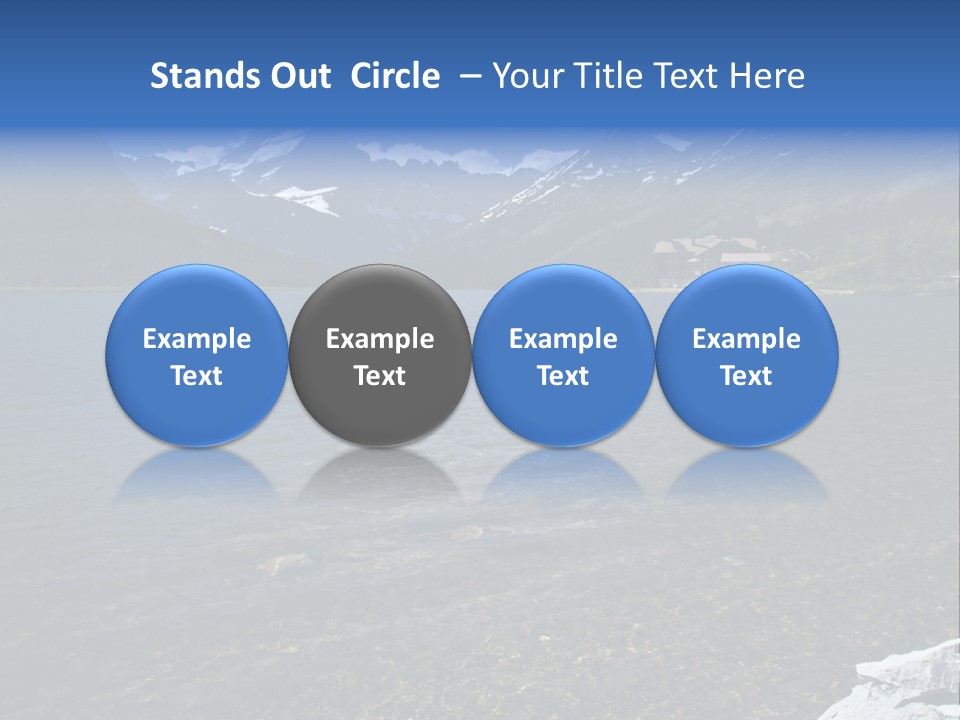 Stands Out Circle – Your Title Text Here

Example Text

Example Text

Example Text

Example Text